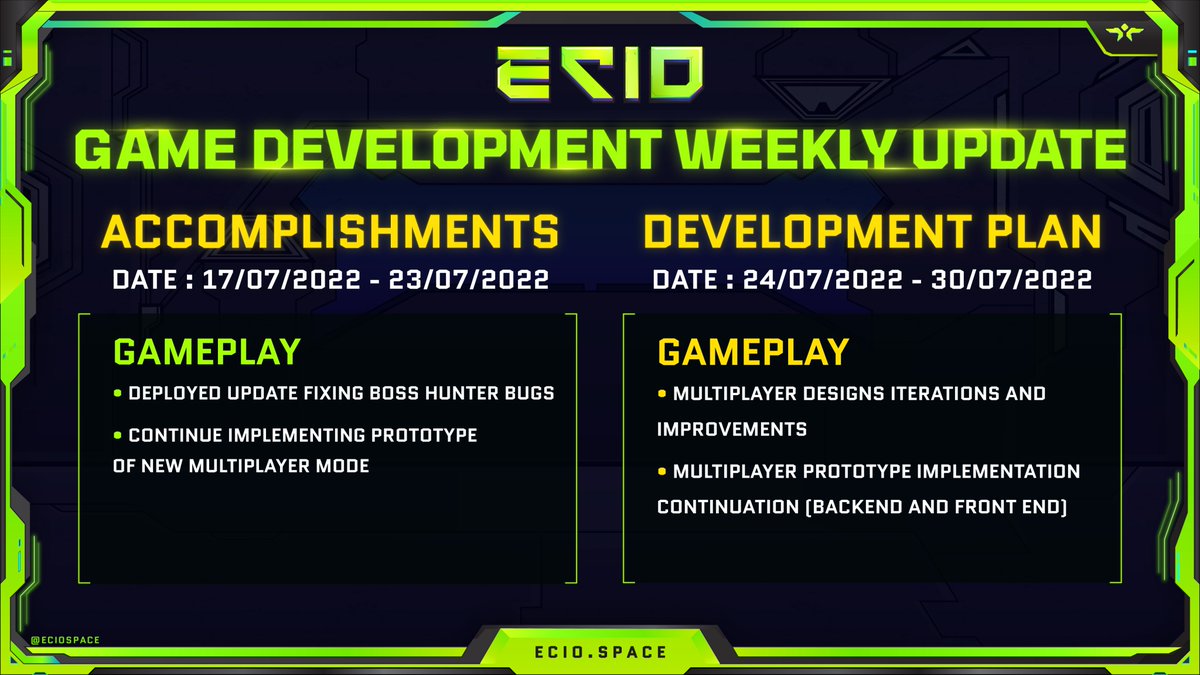 ECIO

GAME DEVELOPMENT WEEKLY UPDATE

ACCOMPLISHMENTS

DATE : 17/07/2022 - 23/07/2022

GAMEPLAY

• DEPLOYED UPDATE FIXING BOSS HUNTER BUGS

• CONTINUE IMPLEMENTING PROTOTYPE OF NEW MULTIPLAYER MODE

DEVELOPMENT PLAN

DATE : 24/07/2022 - 30/07/2022

GAMEPLAY

• MULTIPLAYER DESIGNS ITERATIONS AND IMPROVEMENTS

• MULTIPLAYER PROTOTYPE IMPLEMENTATION CONTINUATION (BACKEND AND FRONT END)

@ECIOSPACE

ECIO.SPACE